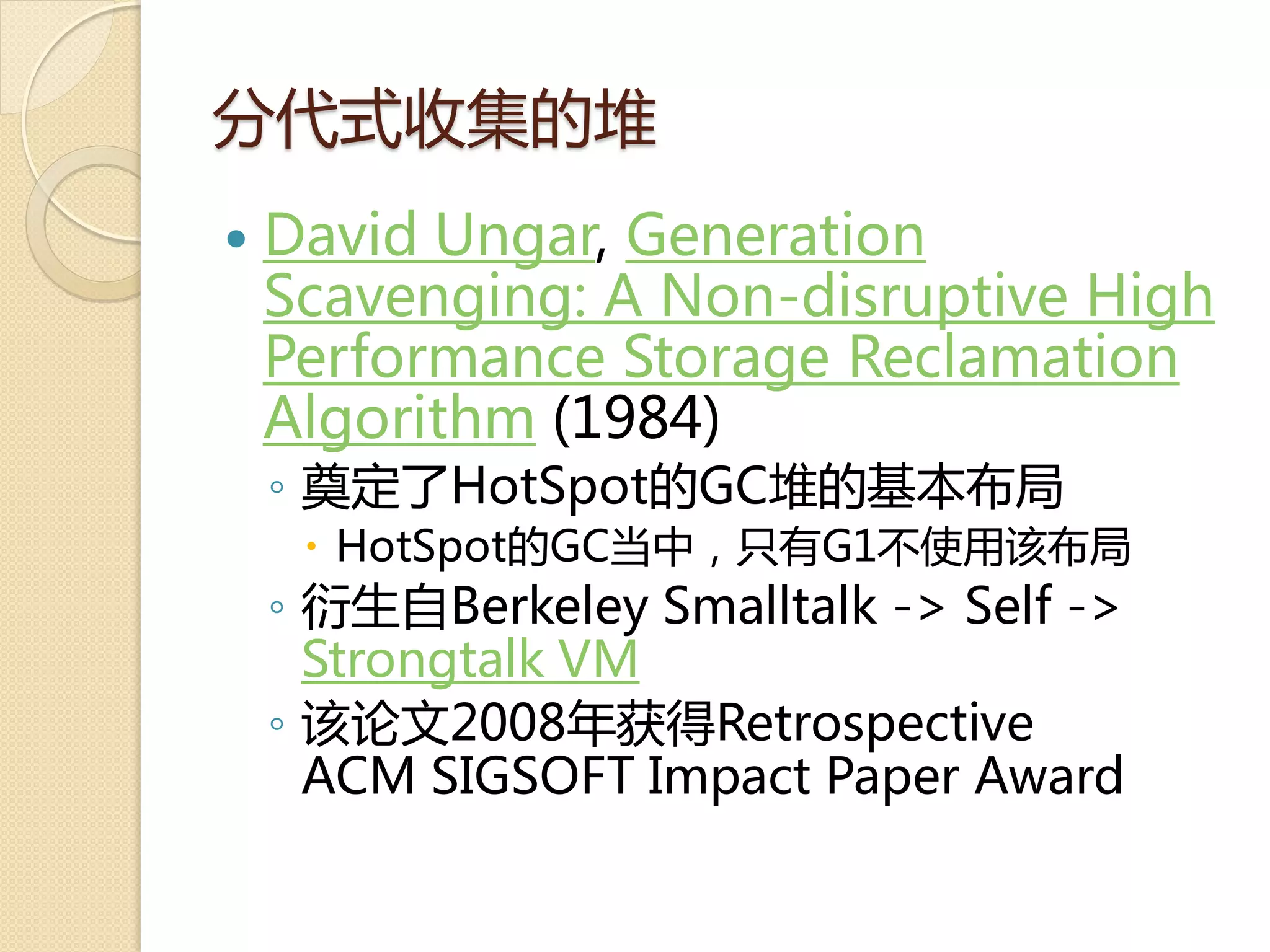 分代式收集的堆

• David Ungar, Generation Scavenging: A Non-disruptive High Performance Storage Reclamation Algorithm (1984)
◦ 奠定了HotSpot的GC堆的基本布局
• HotSpot的GC当中，只有G1不使用该布局
◦ 衍生自Berkeley Smalltalk -> Self -> Strongtalk VM
◦ 该论文2008年获得Retrospective ACM SIGSOFT Impact Paper Award